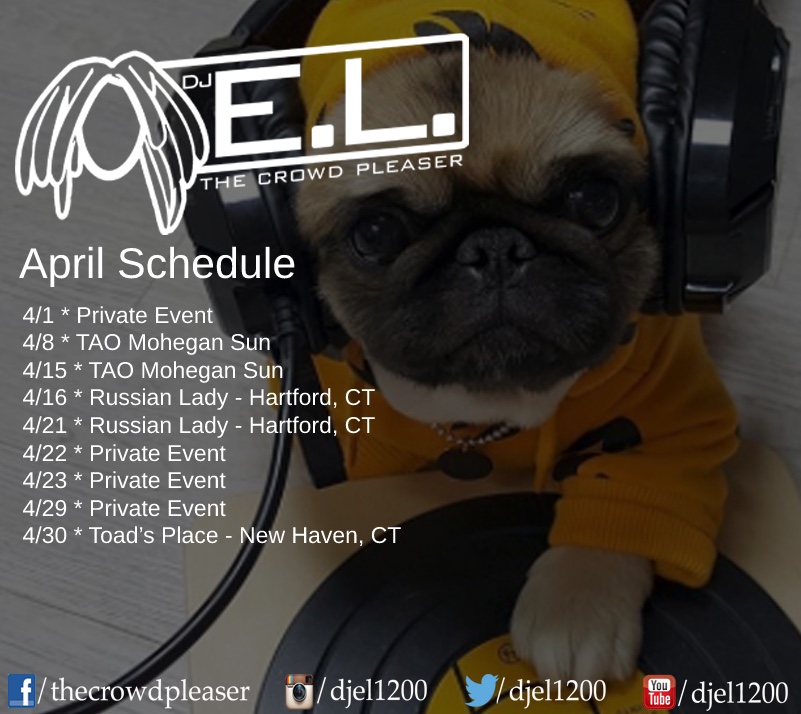 DJ E.L.
THE CROWD PLEASER

April Schedule

4/1 * Private Event
4/8 * TAO Mohegan Sun
4/15 * TAO Mohegan Sun
4/16 * Russian Lady - Hartford, CT
4/21 * Russian Lady - Hartford, CT
4/22 * Private Event
4/23 * Private Event
4/29 * Private Event
4/30 * Toad's Place - New Haven, CT

f /thecrowdpleaser /djel1200 /djel1200 You Tube /djel1200